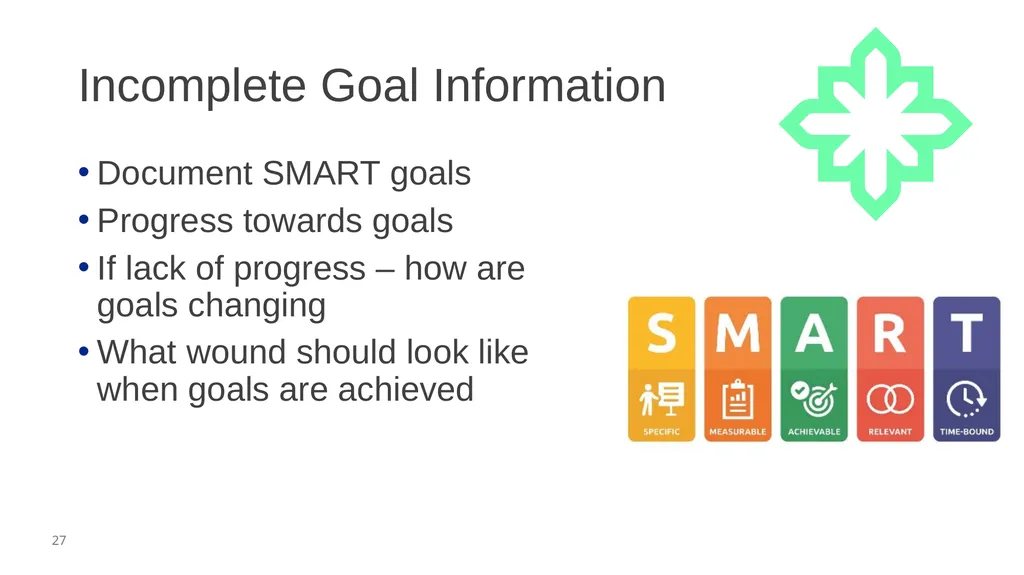 Incomplete Goal Information

• Document SMART goals
• Progress towards goals
• If lack of progress – how are goals changing
• What wound should look like when goals are achieved

S
SPECIFIC
M
MEASURABLE
A
ACHIEVABLE
R
RELEVANT
T
TIME-BOUND

27